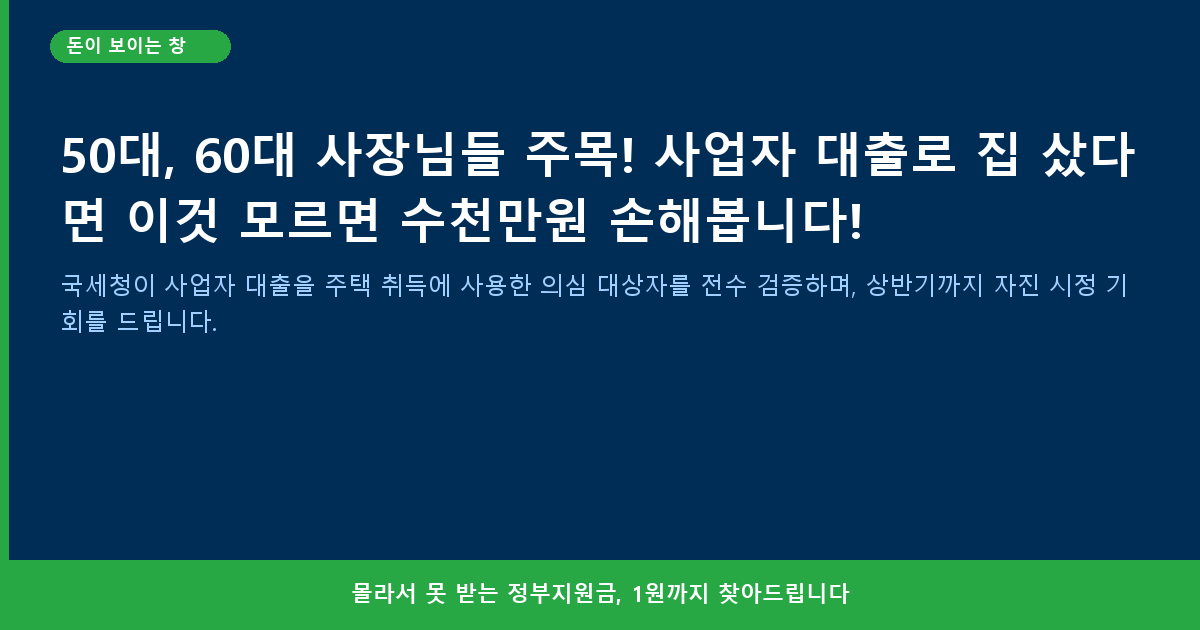 돈이 보이는 창

50대, 60대 사장님들 주목! 사업자 대출로 집 샀다면 이것 모르면 수천만원 손해봅니다!

국세청이 사업자 대출을 주택 취득에 사용한 의심 대상자를 전수 검증하며, 상반기까지 자진 시정 기회를 드립니다.

몰라서 못 받는 정부지원금, 1원까지 찾아드립니다